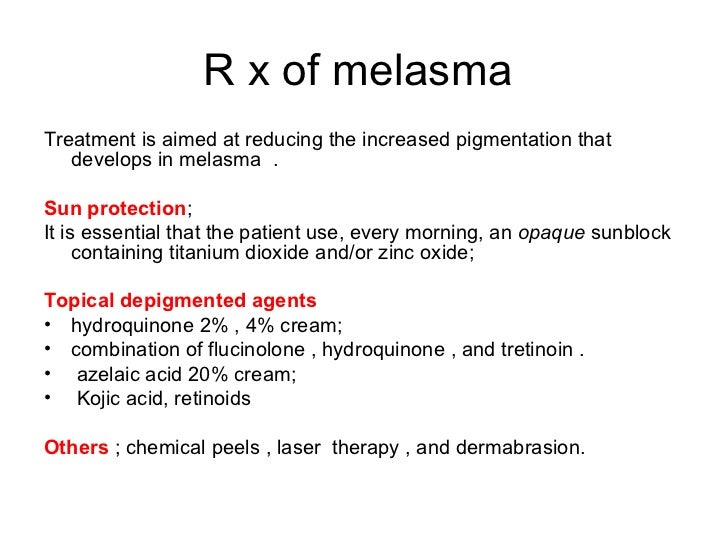 R x of melasma

Treatment is aimed at reducing the increased pigmentation that develops in melasma .

Sun protection;
It is essential that the patient use, every morning, an opaque sunblock containing titanium dioxide and/or zinc oxide;

Topical depigmented agents
• hydroquinone 2% , 4% cream;
• combination of flucinolone , hydroquinone , and tretinoin .
• azelaic acid 20% cream;
• Kojic acid, retinoids

Others ; chemical peels , laser therapy , and dermabrasion.